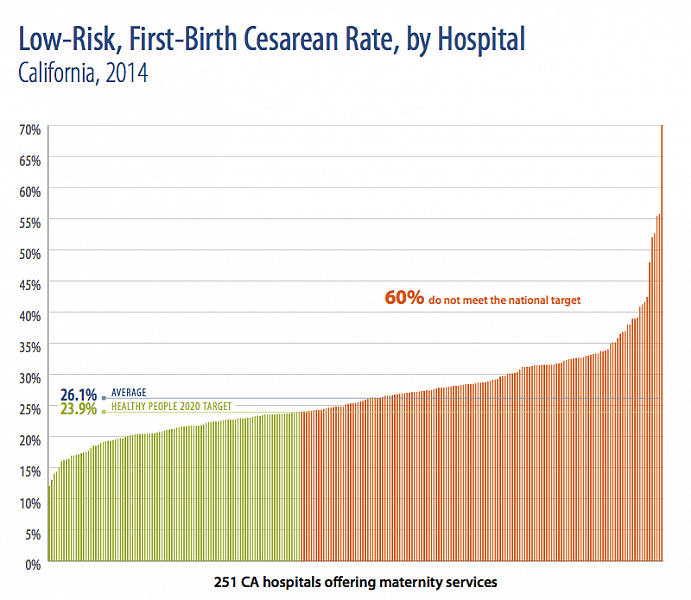 Low-Risk, First-Birth Cesarean Rate, by Hospital
California, 2014

70%
65%
60%
55%
50%
45%
40%
35%
30%
25%
20%
15%
10%
5%
0%

60% do not meet the national target

26.1% AVERAGE
23.9% HEALTHY PEOPLE 2020 TARGET

251 CA hospitals offering maternity services